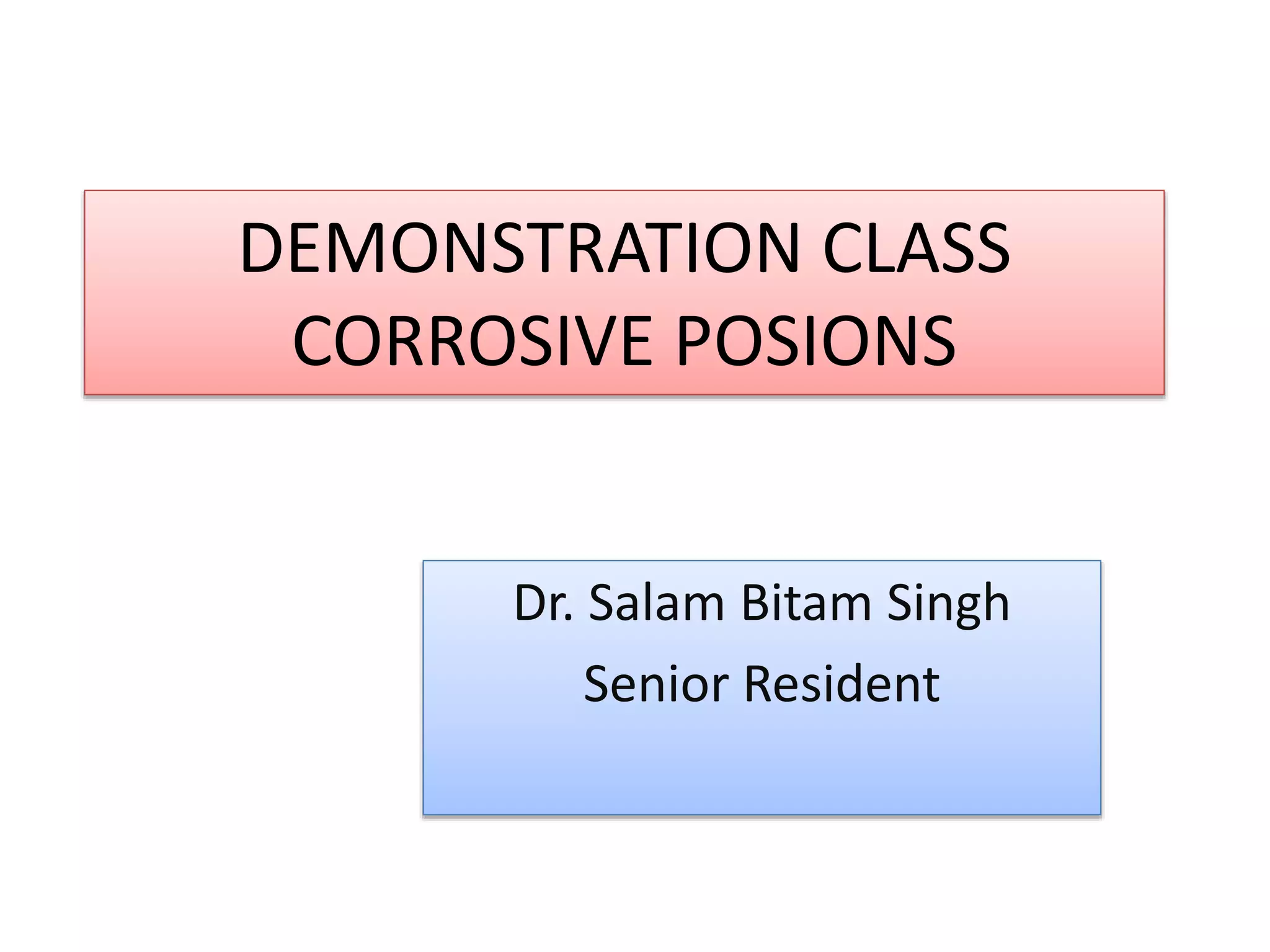 DEMONSTRATION CLASS
CORROSIVE POSIONS

Dr. Salam Bitam Singh
Senior Resident